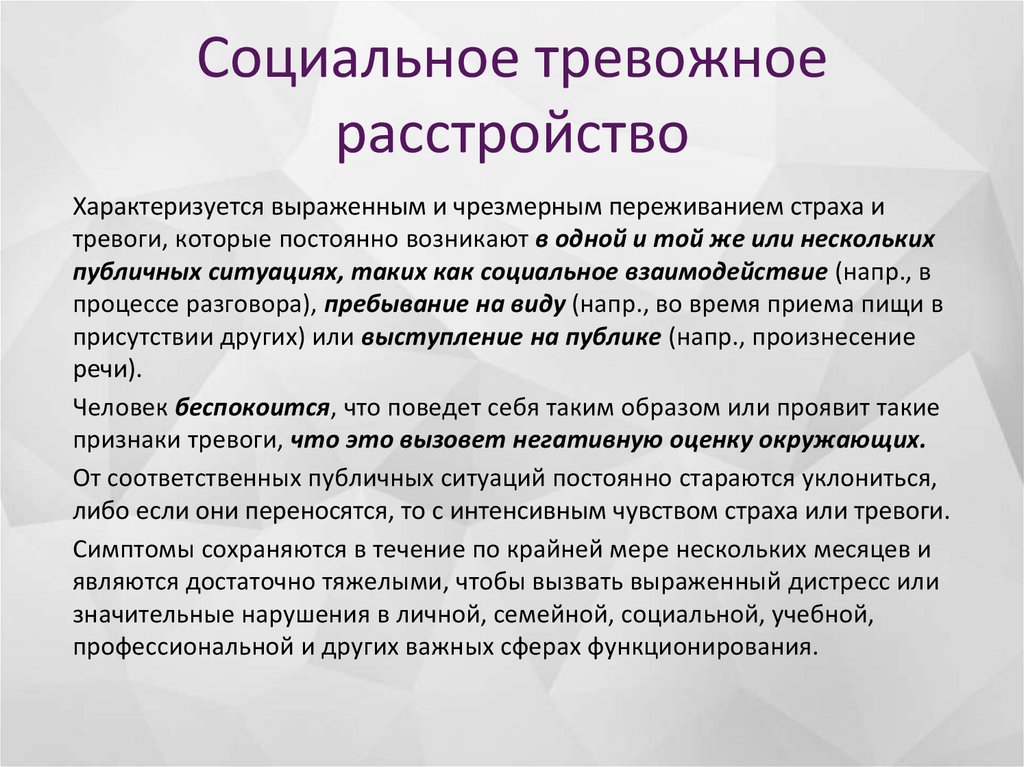 Социальное тревожное расстройство

Характеризуется выраженным и чрезмерным переживанием страха и тревоги, которые постоянно возникают в одной и той же или нескольких публичных ситуациях, таких как социальное взаимодействие (напр., в процессе разговора), пребывание на виду (напр., во время приема пищи в присутствии других) или выступление на публике (напр., произнесение речи).

Человек беспокоится, что поведет себя таким образом или проявит такие признаки тревоги, что это вызовет негативную оценку окружающих.

От соответственных публичных ситуаций постоянно стараются уклониться, либо если они переносятся, то с интенсивным чувством страха или тревоги.

Симптомы сохраняются в течение по крайней мере нескольких месяцев и являются достаточно тяжелыми, чтобы вызвать выраженный дистресс или значительные нарушения в личной, семейной, социальной, учебной, профессиональной и других важных сферах функционирования.